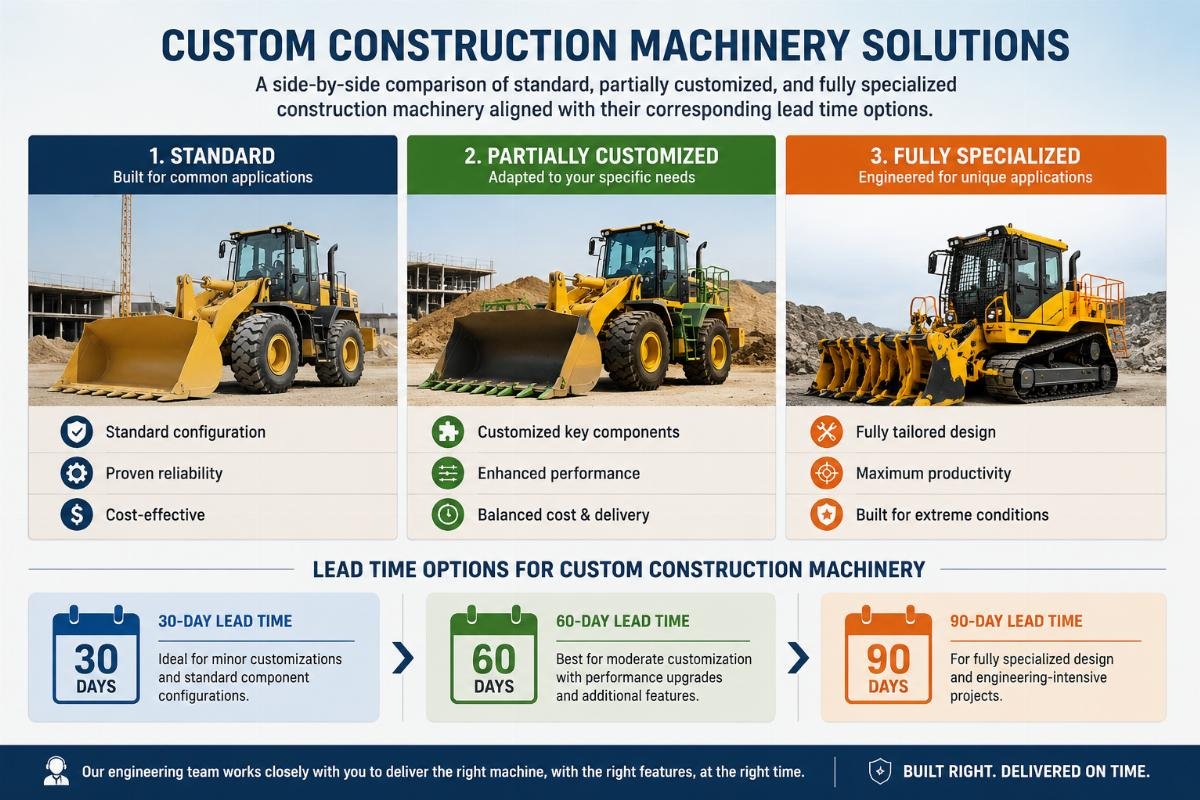 CUSTOM CONSTRUCTION MACHINERY SOLUTIONS

A side-by-side comparison of standard, partially customized, and fully specialized construction machinery aligned with their corresponding lead time options.

1. STANDARD
Built for common applications

Standard configuration
Proven reliability
Cost-effective

2. PARTIALLY CUSTOMIZED
Adapted to your specific needs

Customized key components
Enhanced performance
Balanced cost & delivery

3. FULLY SPECIALIZED
Engineered for unique applications

Fully tailored design
Maximum productivity
Built for extreme conditions

LEAD TIME OPTIONS FOR CUSTOM CONSTRUCTION MACHINERY

30 DAYS
30-DAY LEAD TIME
Ideal for minor customizations and standard component configurations.

60 DAYS
60-DAY LEAD TIME
Best for moderate customization with performance upgrades and additional features.

90 DAYS
90-DAY LEAD TIME
For fully specialized design and engineering-intensive projects.

Our engineering team works closely with you to deliver the right machine, with the right features, at the right time.

BUILT RIGHT. DELIVERED ON TIME.